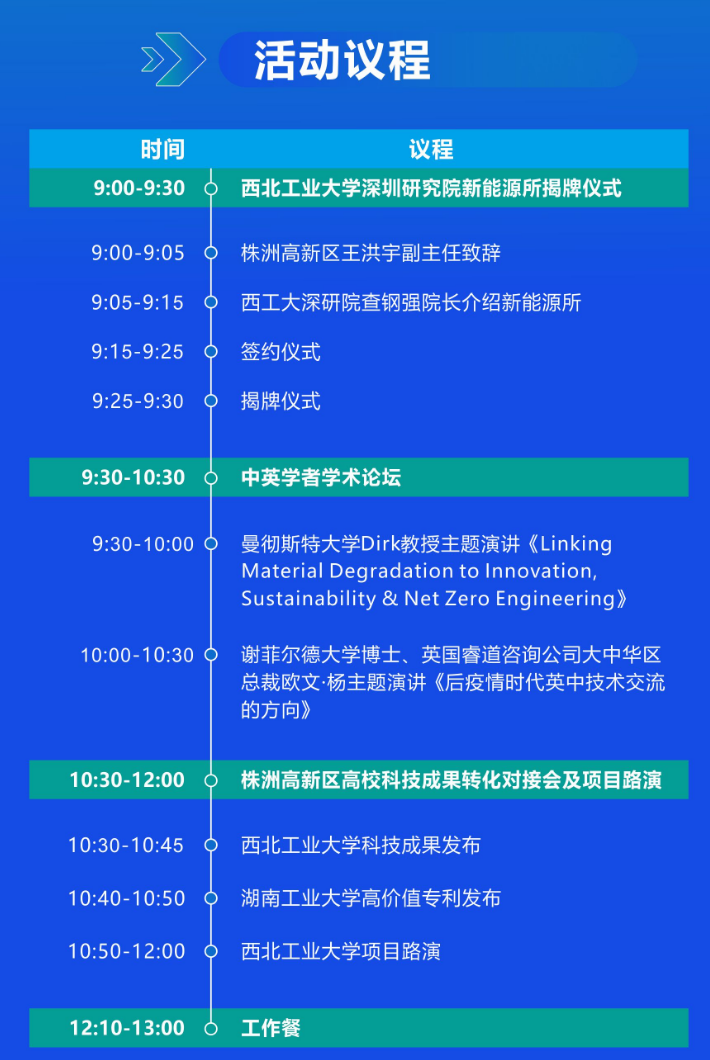 活动议程

| 时间 | 议程 |
|---|---|
| 9:00-9:30 | 西北工业大学深圳研究院新能源所揭牌仪式 |
| 9:00-9:05 | 株洲高新区王洪宇副主任致辞 |
| 9:05-9:15 | 西工大深研院查钢强院长介绍新能源所 |
| 9:15-9:25 | 签约仪式 |
| 9:25-9:30 | 揭牌仪式 |
| 9:30-10:30 | 中英学者学术论坛 |
| 9:30-10:00 | 曼彻斯特大学Dirk教授主题演讲《Linking Material Degradation to Innovation, Sustainability & Net Zero Engineering》 |
| 10:00-10:30 | 谢菲尔德大学博士、英国睿道咨询公司大中华区总裁欧文·杨主题演讲《后疫情时代英中技术交流的方向》 |
| 10:30-12:00 | 株洲高新区高校科技成果转化对接会及项目路演 |
| 10:30-10:45 | 西北工业大学科技成果发布 |
| 10:40-10:50 | 湖南工业大学高价值专利发布 |
| 10:50-12:00 | 西北工业大学项目路演 |
| 12:10-13:00 | 工作餐 |